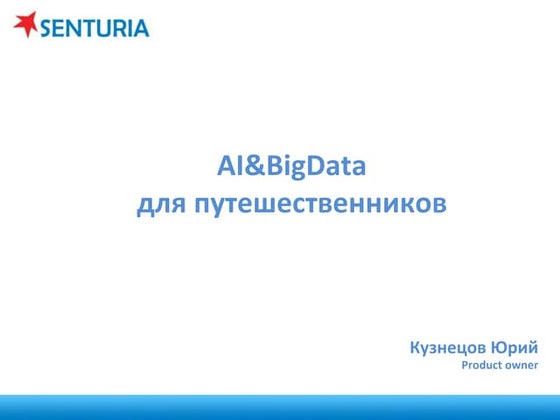 SENTURIA

AI&BigData
для путешественников

Кузнецов Юрий
Product owner